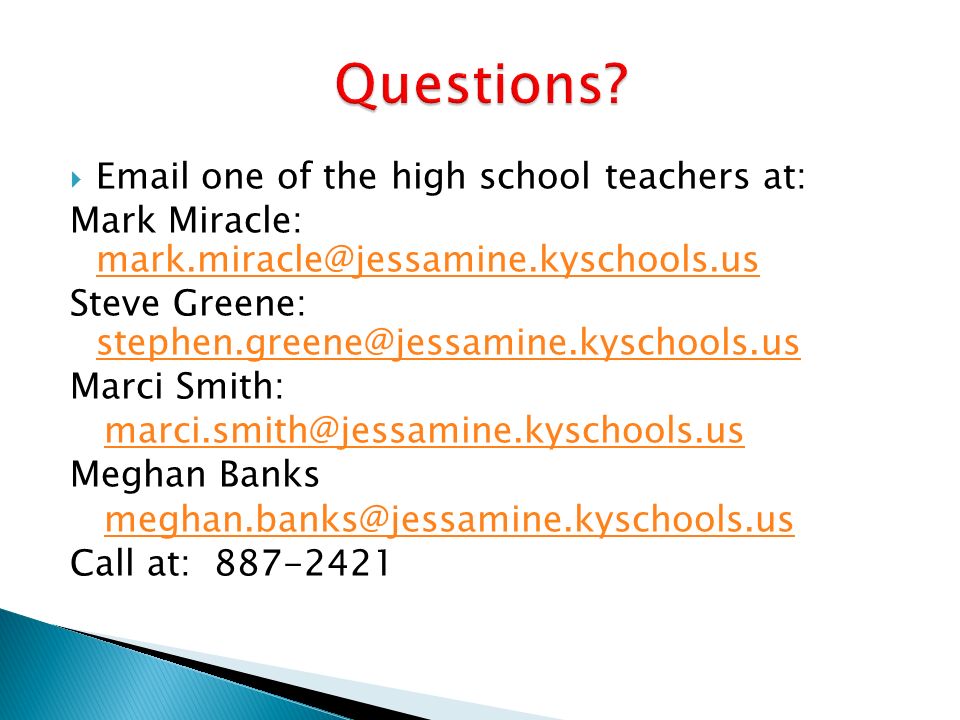 Questions?

Email one of the high school teachers at:
Mark Miracle: mark.miracle@jessamine.kyschools.us
Steve Greene: stephen.greene@jessamine.kyschools.us
Marci Smith:
marci.smith@jessamine.kyschools.us
Meghan Banks
meghan.banks@jessamine.kyschools.us
Call at: 887-2421